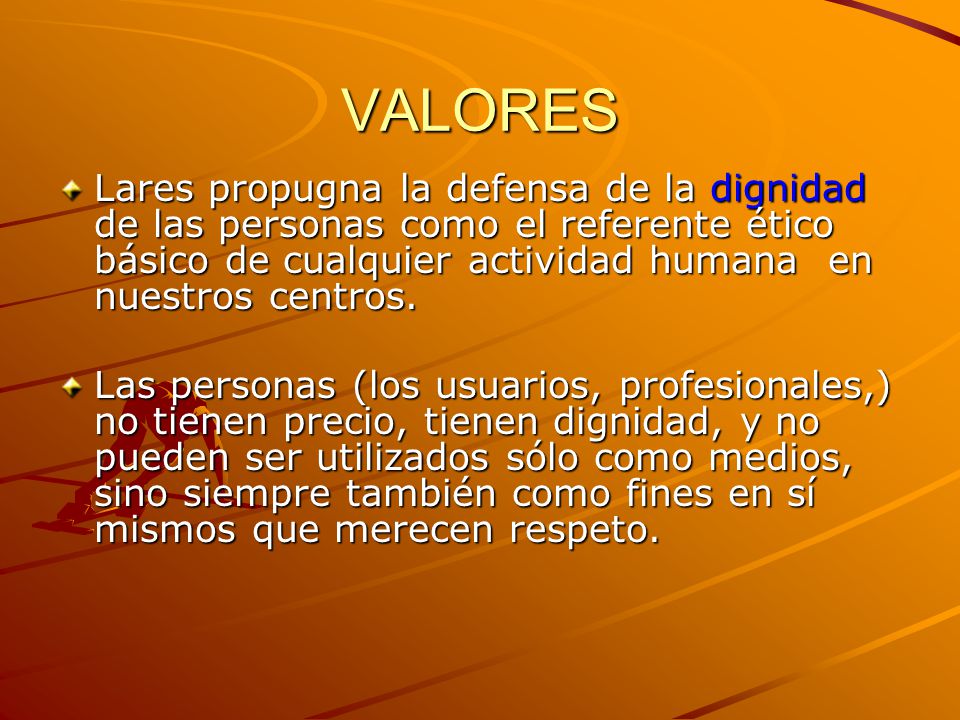 VALORES

Lares propugna la defensa de la dignidad de las personas como el referente ético básico de cualquier actividad humana en nuestros centros.

Las personas (los usuarios, profesionales,) no tienen precio, tienen dignidad, y no pueden ser utilizados sólo como medios, sino siempre también como fines en sí mismos que merecen respeto.